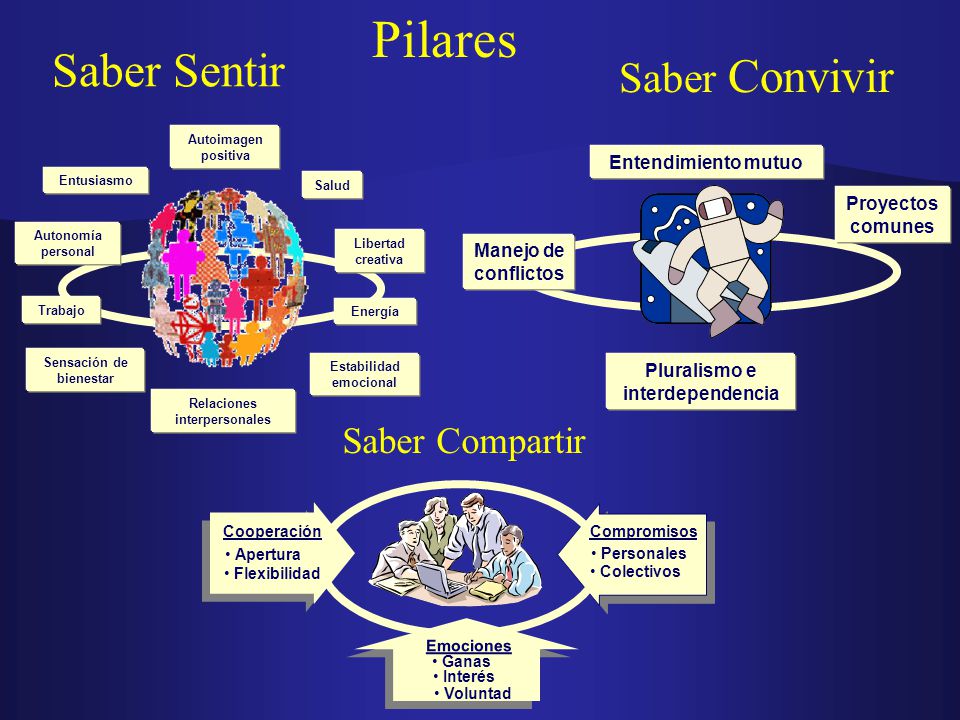 Pilares

Saber Sentir

Autoimagen positiva

Entusiasmo

Salud

Autonomía personal

Libertad creativa

Trabajo

Energía

Sensación de bienestar

Estabilidad emocional

Relaciones interpersonales

Saber Convivir

Entendimiento mutuo

Proyectos comunes

Manejo de conflictos

Pluralismo e interdependencia

Saber Compartir

Cooperación
• Apertura
• Flexibilidad

Compromisos
• Personales
• Colectivos

Emociones
• Ganas
• Interés
• Voluntad